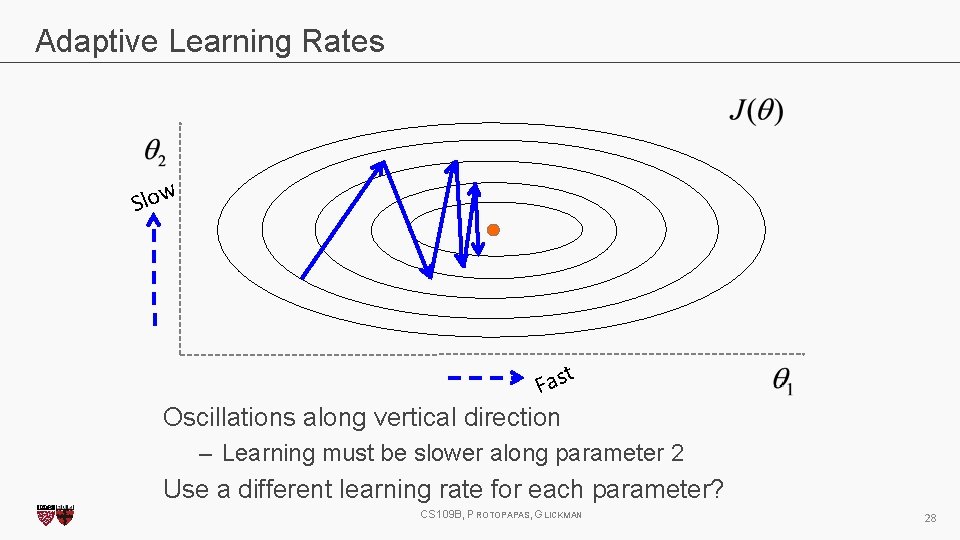 Adaptive Learning Rates

$J(\theta)$

$\theta_2$

Slow

Fast

$\theta_1$

Oscillations along vertical direction

– Learning must be slower along parameter 2

Use a different learning rate for each parameter?

CS109B, PROTOPAPAS, GLICKMAN

28